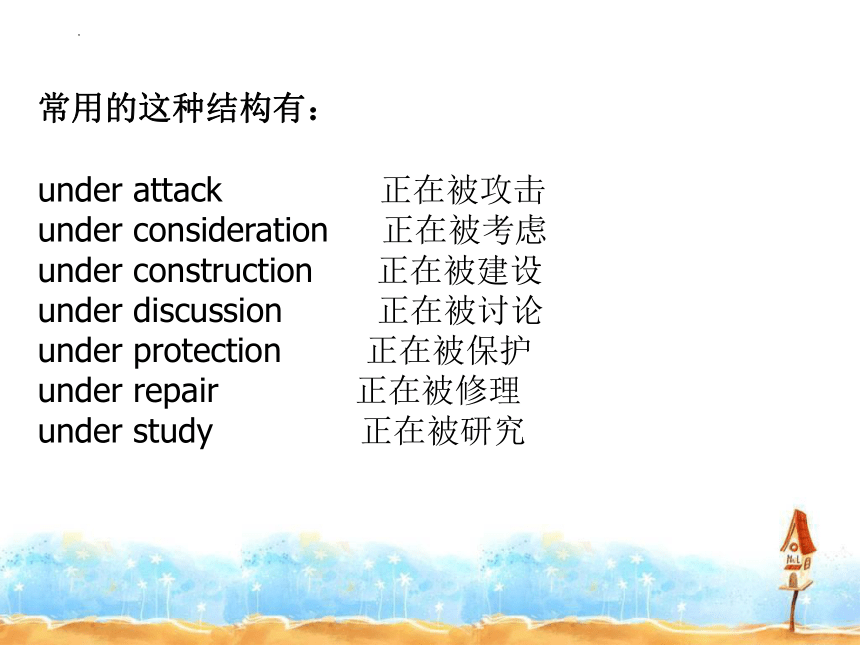 常用的这种结构有：

under attack 正在被攻击
under consideration 正在被考虑
under construction 正在被建设
under discussion 正在被讨论
under protection 正在被保护
under repair 正在被修理
under study 正在被研究

No.1